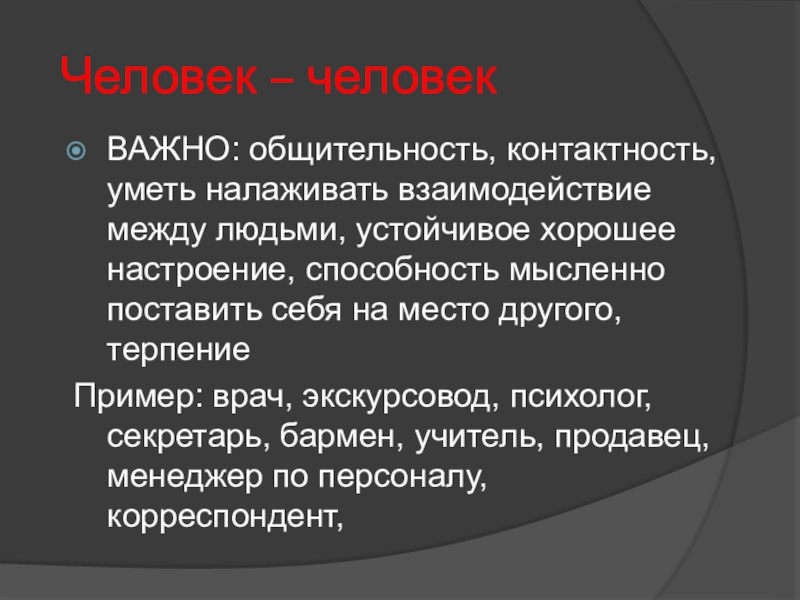 Человек – человек

ВАЖНО: общительность, контактность, уметь налаживать взаимодействие между людьми, устойчивое хорошее настроение, способность мысленно поставить себя на место другого, терпение

Пример: врач, экскурсовод, психолог, секретарь, бармен, учитель, продавец, менеджер по персоналу, корреспондент,